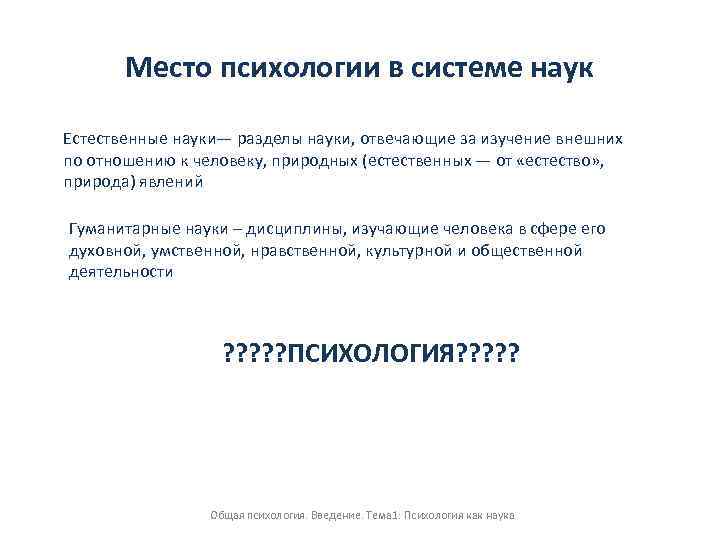 Место психологии в системе наук

Естественные науки— разделы науки, отвечающие за изучение внешних по отношению к человеку, природных (естественных — от «естество», природа) явлений

Гуманитарные науки – дисциплины, изучающие человека в сфере его духовной, умственной, нравственной, культурной и общественной деятельности

?????ПСИХОЛОГИЯ?????

Общая психология. Введение. Тема1: Психология как наука